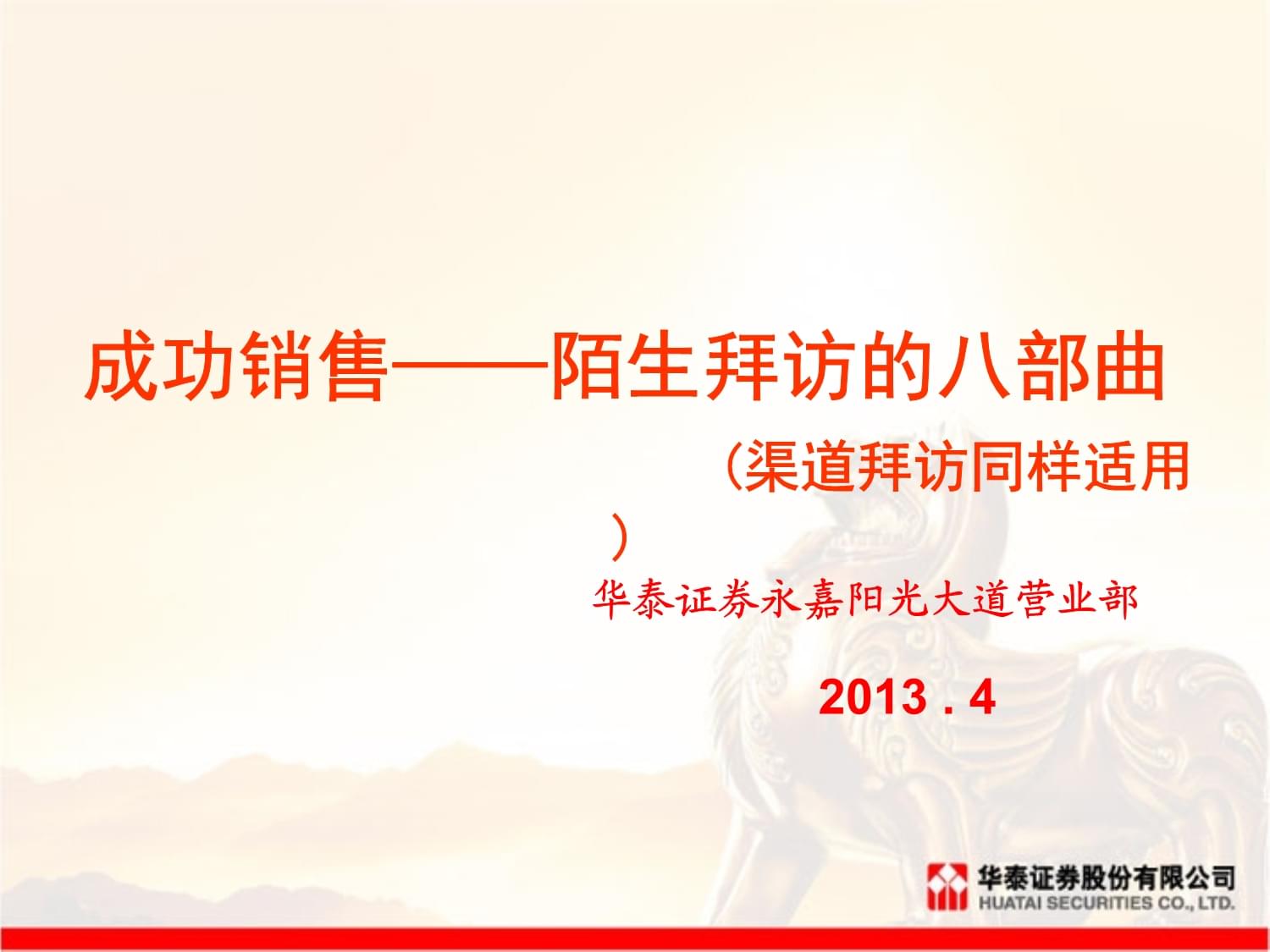 成功销售——陌生拜访的八部曲

（渠道拜访同样适用）

华泰证券永嘉阳光大道营业部

2013 . 4

华泰证券股份有限公司
HUATAI SECURITIES CO., LTD.